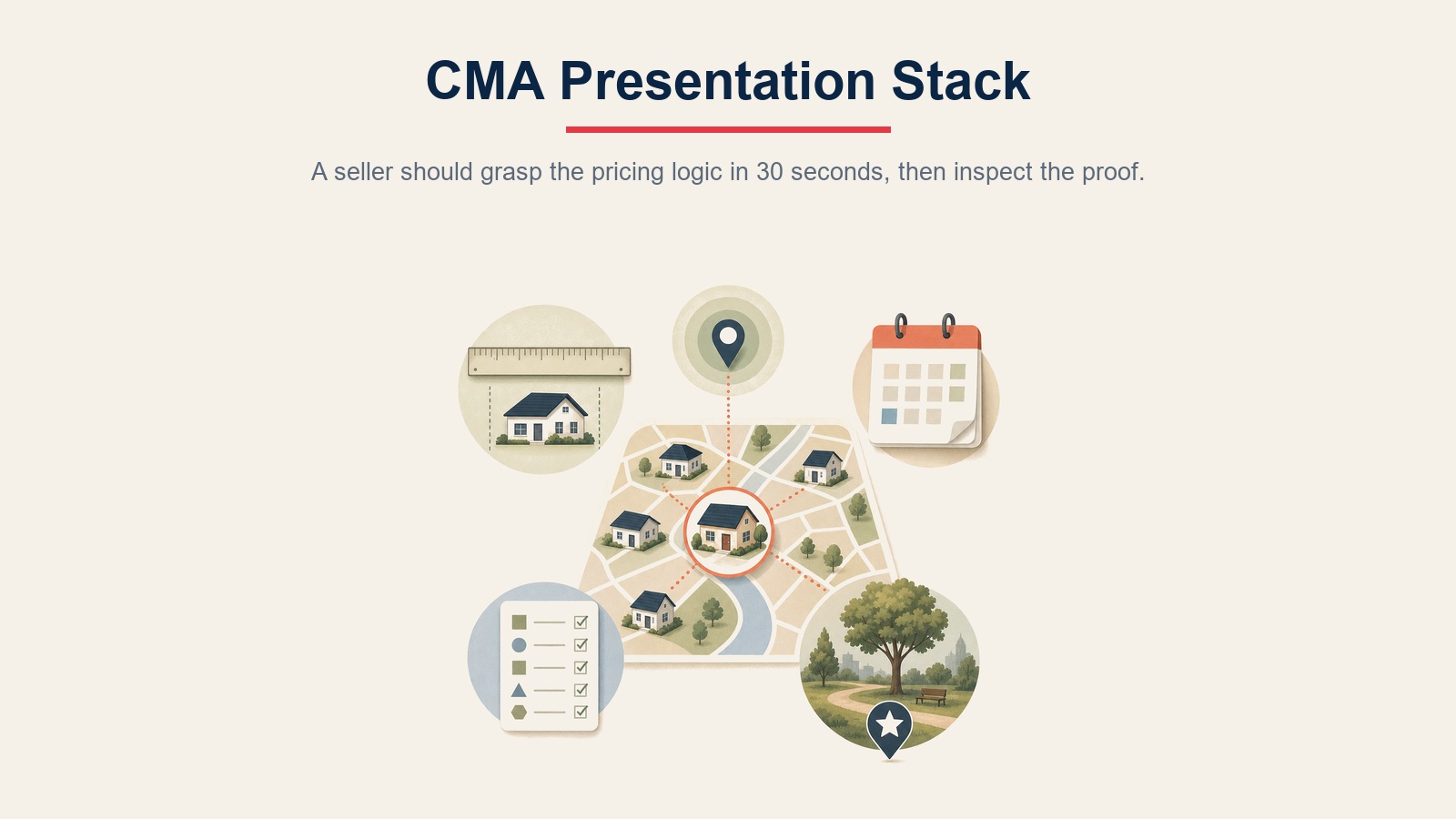 CMA Presentation Stack

A seller should grasp the pricing logic in 30 seconds, then inspect the proof.